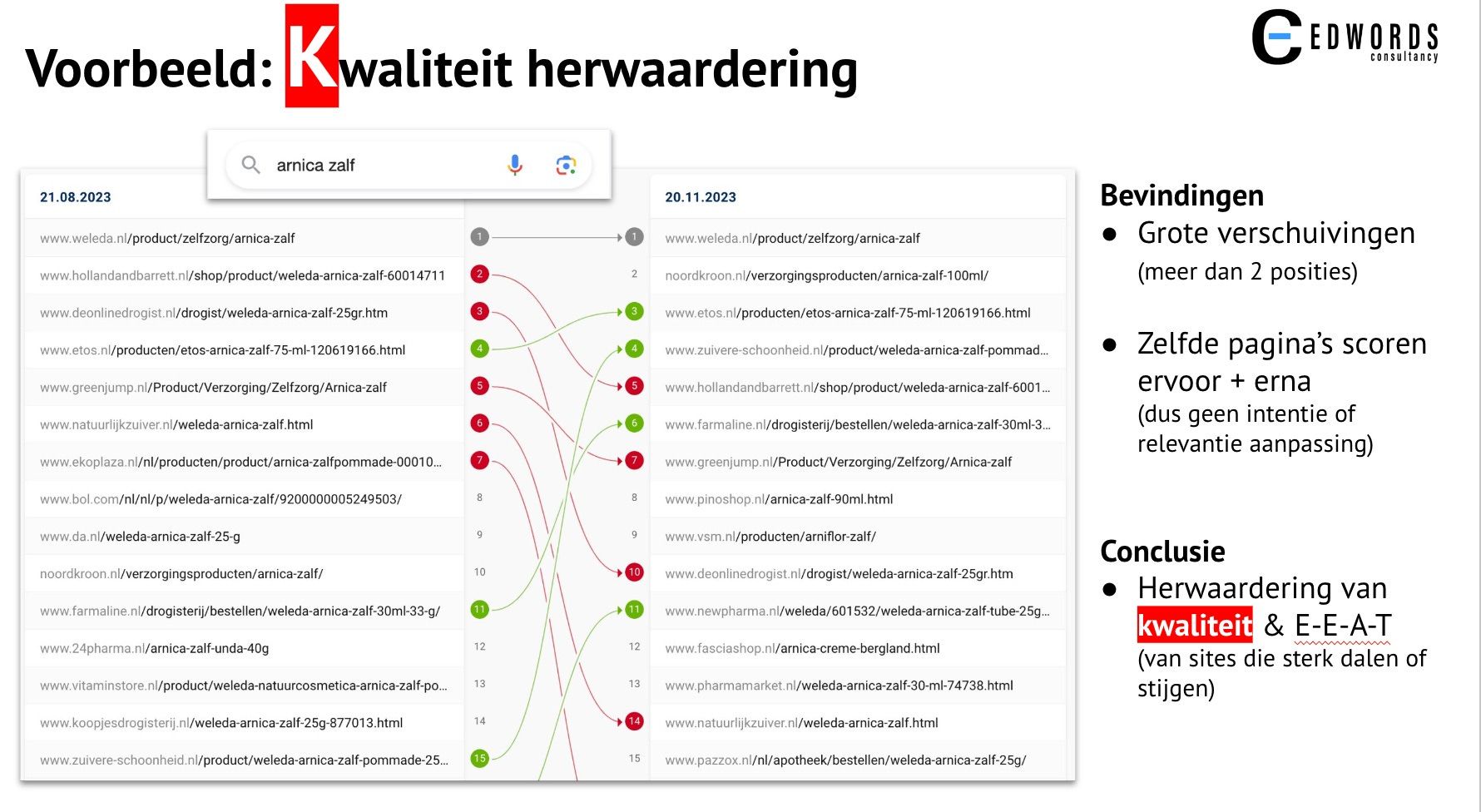 Voorbeeld: Kwaliteit herwaardering

EDWORDS consultancy

arnica zalf

21.08.2023

www.weleda.nl/product/zelfzorg/arnica-zalf
www.hollandandbarrett.nl/shop/product/weleda-arnica-zalf-60014711
www.deonlinedrogist.nl/drogist/weleda-arnica-zalf-25gr.htm
www.etos.nl/producten/etos-arnica-zalf-75-ml-120619166.html
www.greenjump.nl/Product/Verzorging/Zelfzorg/Arnica-zalf
www.natuurlijkzuiver.nl/weleda-arnica-zalf.html
www.ekoplaza.nl/nl/producten/product/arnica-zalfpommade-00010...
www.bol.com/nl/nl/p/weleda-arnica-zalf/9200000005249503/
www.da.nl/weleda-arnica-zalf-25-g
noordkroon.nl/verzorgingsproducten/arnica-zalf/
www.farmaline.nl/drogisterij/bestellen/weleda-arnica-zalf-30ml-33-g/
www.24pharma.nl/arnica-zalf-unda-40g
www.vitaminstore.nl/product/weleda-natuurcosmetica-arnica-zalf-po...
www.koopjesdrogisterij.nl/weleda-arnica-zalf-25g-877013.html
www.zuivere-schoonheid.nl/product/weleda-arnica-zalf-pommade-25...

1 2 3 4 5 6 7 8 9 10 11 12 13 14 15

1 2 3 4 5 6 7 8 9 10 11 12 13 14 15

20.11.2023

www.weleda.nl/product/zelfzorg/arnica-zalf
noordkroon.nl/verzorgingsproducten/arnica-zalf-100ml/
www.etos.nl/producten/etos-arnica-zalf-75-ml-120619166.html
www.zuivere-schoonheid.nl/product/weleda-arnica-zalf-pommad...
www.hollandandbarrett.nl/shop/product/weleda-arnica-zalf-6001...
www.farmaline.nl/drogisterij/bestellen/weleda-arnica-zalf-30ml-3...
www.greenjump.nl/Product/Verzorging/Zelfzorg/Arnica-zalf
www.pinoshop.nl/arnica-zalf-90ml.html
www.vsm.nl/producten/arniflor-zalf/
www.deonlinedrogist.nl/drogist/weleda-arnica-zalf-25gr.htm
www.newpharma.nl/weleda/601532/weleda-arnica-zalf-tube-25g...
www.fasciashop.nl/arnica-creme-bergland.html
www.pharmamarket.nl/weleda-arnica-zalf-30-ml-74738.html
www.natuurlijkzuiver.nl/weleda-arnica-zalf.html
www.pazzox.nl/nl/apotheek/bestellen/weleda-arnica-zalf-25g/

Bevindingen
● Grote verschuivingen (meer dan 2 posities)

● Zelfde pagina's scoren ervoor + erna (dus geen intentie of relevantie aanpassing)

Conclusie
● Herwaardering van kwaliteit & E-E-A-T (van sites die sterk dalen of stijgen)